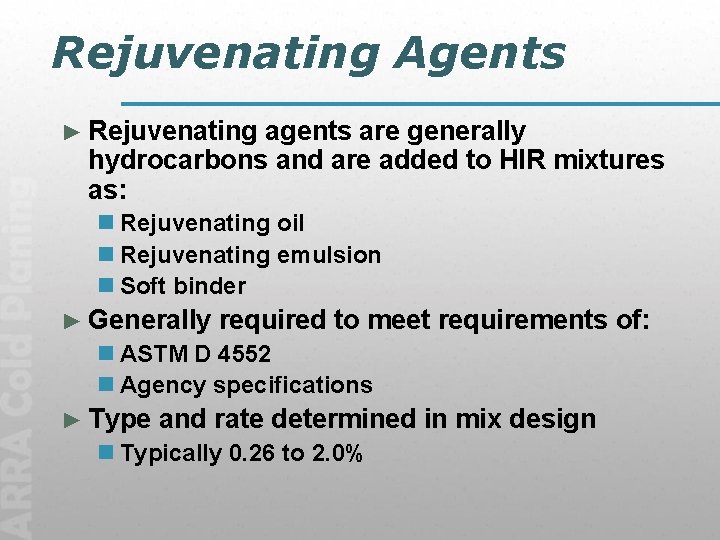 Rejuvenating Agents

► Rejuvenating agents are generally hydrocarbons and are added to HIR mixtures as:
■ Rejuvenating oil
■ Rejuvenating emulsion
■ Soft binder

► Generally required to meet requirements of:
■ ASTM D 4552
■ Agency specifications

► Type and rate determined in mix design
■ Typically 0.26 to 2.0%

ARRA Cold Planing